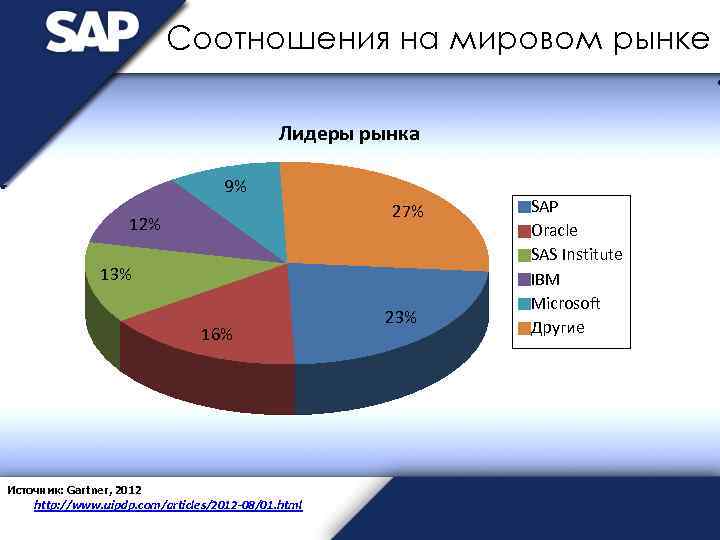 SAP Соотношения на мировом рынке

Лидеры рынка

9%
27%
12%
13%
23%
16%

SAP
Oracle
SAS Institute
IBM
Microsoft
Другие

Источник: Gartner, 2012
http://www.uipdp.com/articles/2012-08/01.html